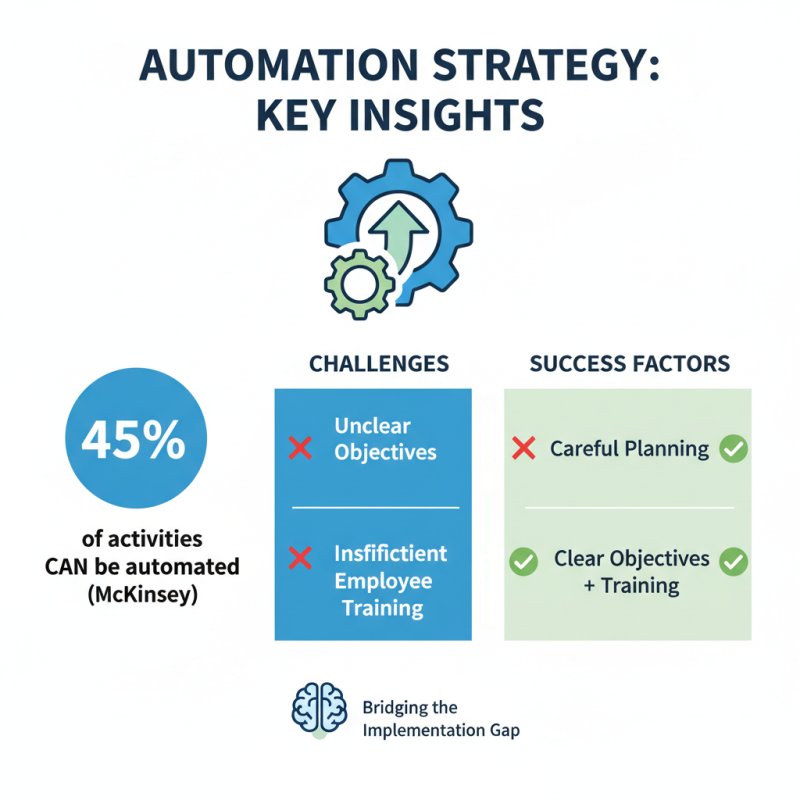 AUTOMATION STRATEGY: KEY INSIGHTS

45%

of activities CAN be automated (McKinsey)

CHALLENGES

Unclear Objectives

Insfifictient Employee Training

SUCCESS FACTORS

Careful Planning

Clear Objectives + Training

Bridging the Implementation Gap